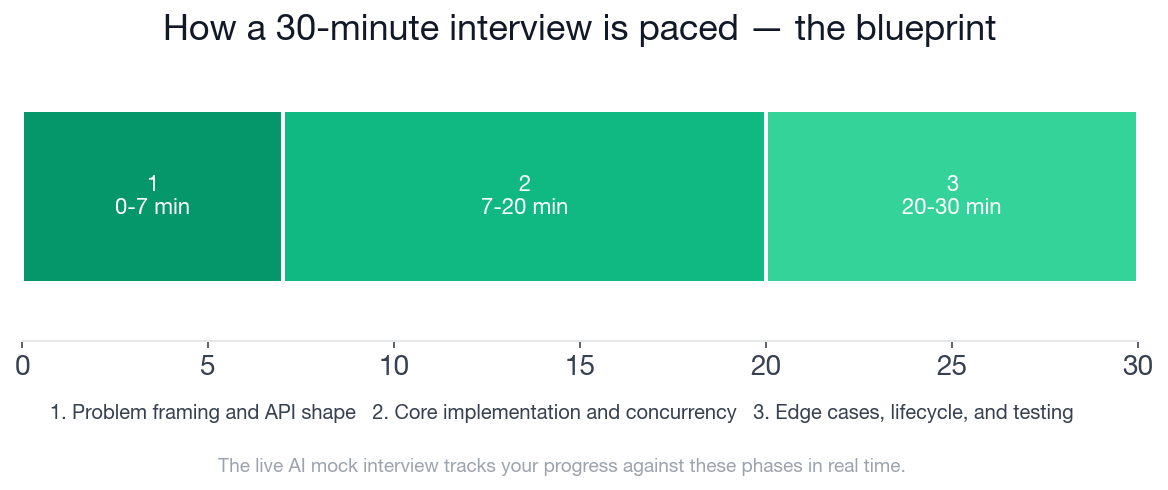 How a 30-minute interview is paced — the blueprint

1
0-7 min

2
7-20 min

3
20-30 min

0 5 10 15 20 25 30

1. Problem framing and API shape 2. Core implementation and concurrency 3. Edge cases, lifecycle, and testing

The live AI mock interview tracks your progress against these phases in real time.